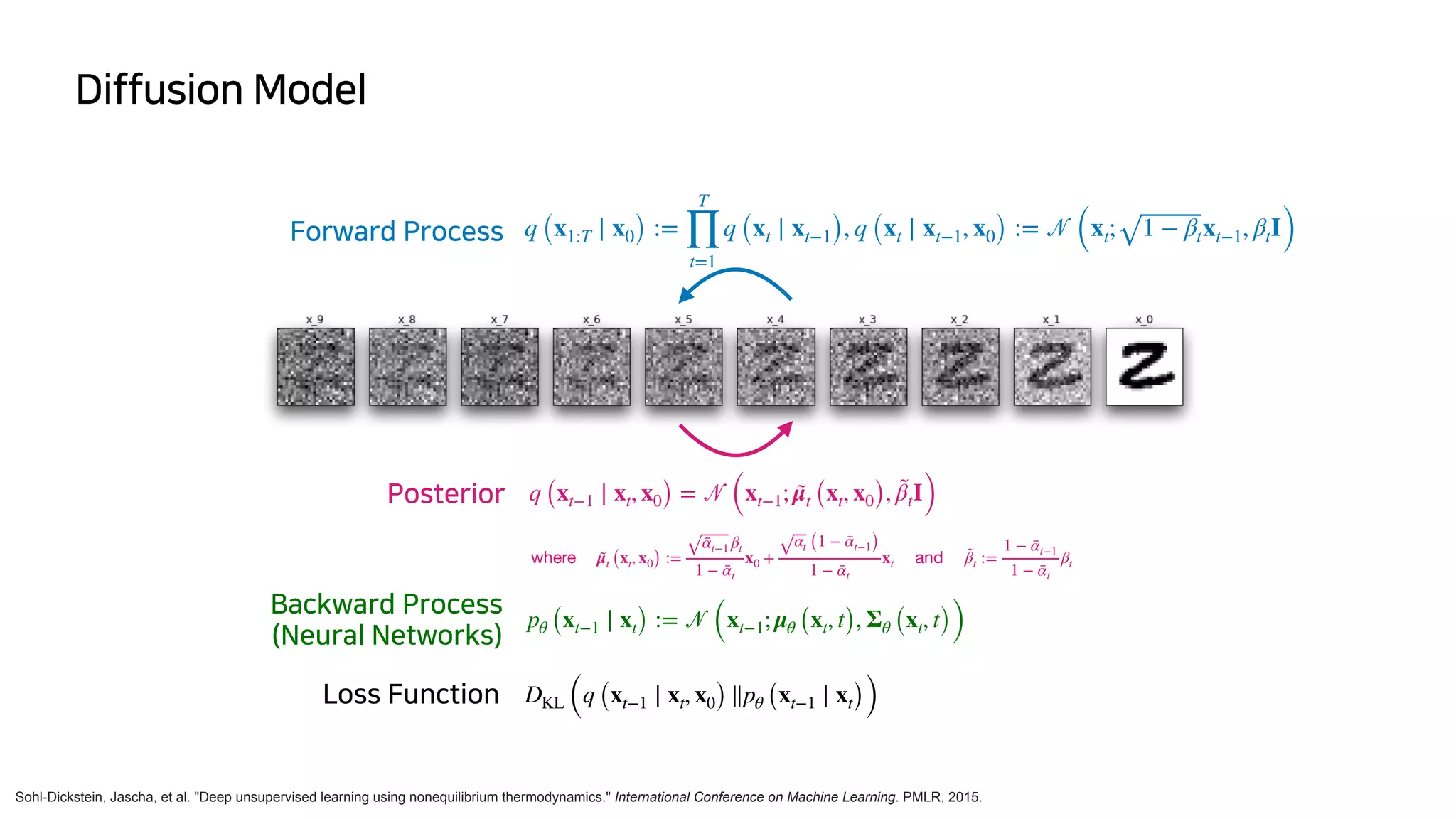 Diffusion Model

Forward Process $q\left(\mathbf{x}_{1:T} \mid \mathbf{x}_0\right) := \prod_{t=1}^{T} q\left(\mathbf{x}_t \mid \mathbf{x}_{t-1}\right), q\left(\mathbf{x}_t \mid \mathbf{x}_{t-1}, \mathbf{x}_0\right) := \mathcal{N}\left(\mathbf{x}_t; \sqrt{1-\beta_t}\mathbf{x}_{t-1}, \beta_t \mathbf{I}\right)$

x_9 x_8 x_7 x_6 x_5 x_4 x_3 x_2 x_1 x_0

Posterior $q\left(\mathbf{x}_{t-1} \mid \mathbf{x}_t, \mathbf{x}_0\right) = \mathcal{N}\left(\mathbf{x}_{t-1}; \tilde{\boldsymbol{\mu}}_t\left(\mathbf{x}_t, \mathbf{x}_0\right), \tilde{\beta}_t \mathbf{I}\right)$

where $\tilde{\boldsymbol{\mu}}_t\left(\mathbf{x}_t, \mathbf{x}_0\right) := \frac{\sqrt{\bar{\alpha}_{t-1}}\beta_t}{1-\bar{\alpha}_t}\mathbf{x}_0 + \frac{\sqrt{\alpha_t}\left(1-\bar{\alpha}_{t-1}\right)}{1-\bar{\alpha}_t}\mathbf{x}_t$ and $\tilde{\beta}_t := \frac{1-\bar{\alpha}_{t-1}}{1-\bar{\alpha}_t}\beta_t$

Backward Process (Neural Networks) $p_\theta\left(\mathbf{x}_{t-1} \mid \mathbf{x}_t\right) := \mathcal{N}\left(\mathbf{x}_{t-1}; \boldsymbol{\mu}_\theta\left(\mathbf{x}_t, t\right), \boldsymbol{\Sigma}_\theta\left(\mathbf{x}_t, t\right)\right)$

Loss Function $D_{\mathrm{KL}}\left(q\left(\mathbf{x}_{t-1} \mid \mathbf{x}_t, \mathbf{x}_0\right) \| p_\theta\left(\mathbf{x}_{t-1} \mid \mathbf{x}_t\right)\right)$

Sohl-Dickstein, Jascha, et al. "Deep unsupervised learning using nonequilibrium thermodynamics." International Conference on Machine Learning. PMLR, 2015.